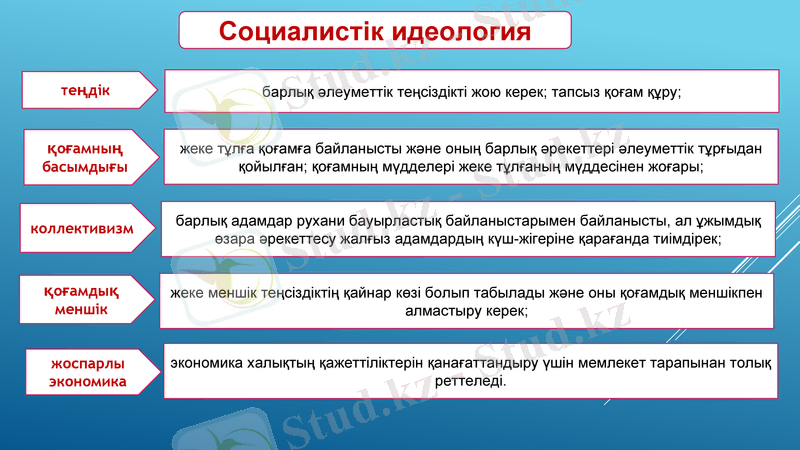 Социалистік идеология

теңдік

барлық әлеуметтік теңсіздікті жою керек; тапсыз қоғам құру;

қоғамның басымдығы

жеке тұлға қоғамға байланысты және оның барлық әрекеттері әлеуметтік тұрғыдан қойылған; қоғамның мүдделері жеке тұлғаның мүддесінен жоғары;

коллективизм

барлық адамдар рухани бауырластық байланыстарымен байланысты, ал ұжымдық өзара әрекеттесу жалғыз адамдардың күш-жігеріне қарағанда тиімдірек;

қоғамдық меншік

жеке меншік теңсіздіктің қайнар көзі болып табылады және оны қоғамдық меншікпен алмастыру керек;

жоспарлы экономика

экономика халықтың қажеттіліктерін қанағаттандыру үшін мемлекет тарапынан толық реттеледі.

Stud.kz - Stud.kz